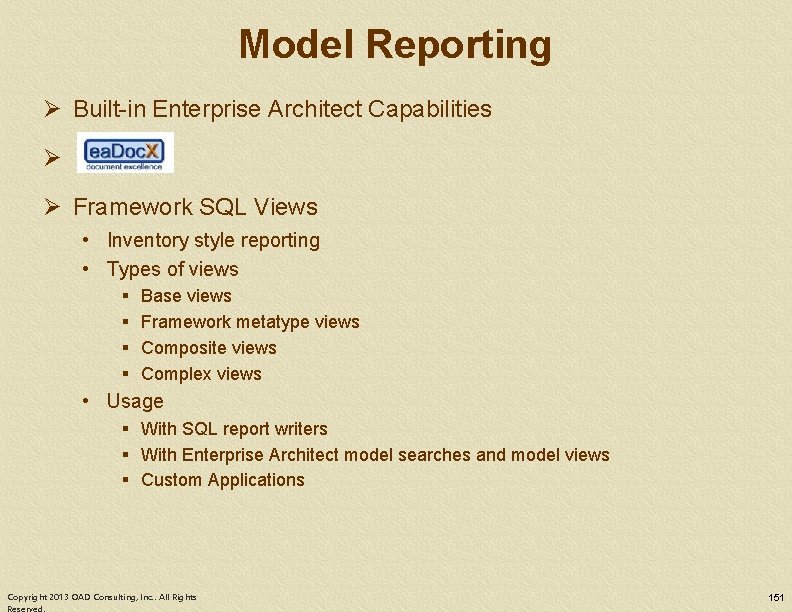 Model Reporting

➢ Built-in Enterprise Architect Capabilities

➢ eaDocX document excellence

➢ Framework SQL Views

• Inventory style reporting
• Types of views
  ▪ Base views
  ▪ Framework metatype views
  ▪ Composite views
  ▪ Complex views
• Usage
  ▪ With SQL report writers
  ▪ With Enterprise Architect model searches and model views
  ▪ Custom Applications

Copyright 2013 OAD Consulting, Inc. All Rights Reserved.

151